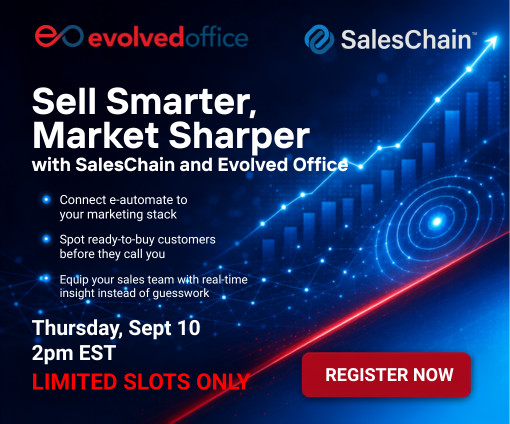 evolvedoffice

SalesChain™

Sell Smarter, Market Sharper
with SalesChain and Evolved Office

Connect e-automate to your marketing stack

Spot ready-to-buy customers before they call you

Equip your sales team with real-time insight instead of guesswork

Thursday, Sept 10
2pm EST

LIMITED SLOTS ONLY

REGISTER NOW